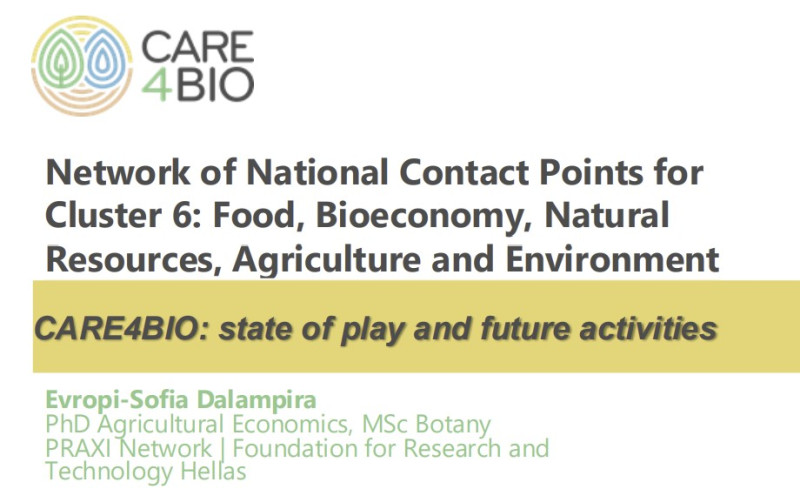 CARE
4BIO

Network of National Contact Points for Cluster 6: Food, Bioeconomy, Natural Resources, Agriculture and Environment

CARE4BIO: state of play and future activities

Evropi-Sofia Dalampira
PhD Agricultural Economics, MSc Botany
PRAXI Network | Foundation for Research and Technology Hellas